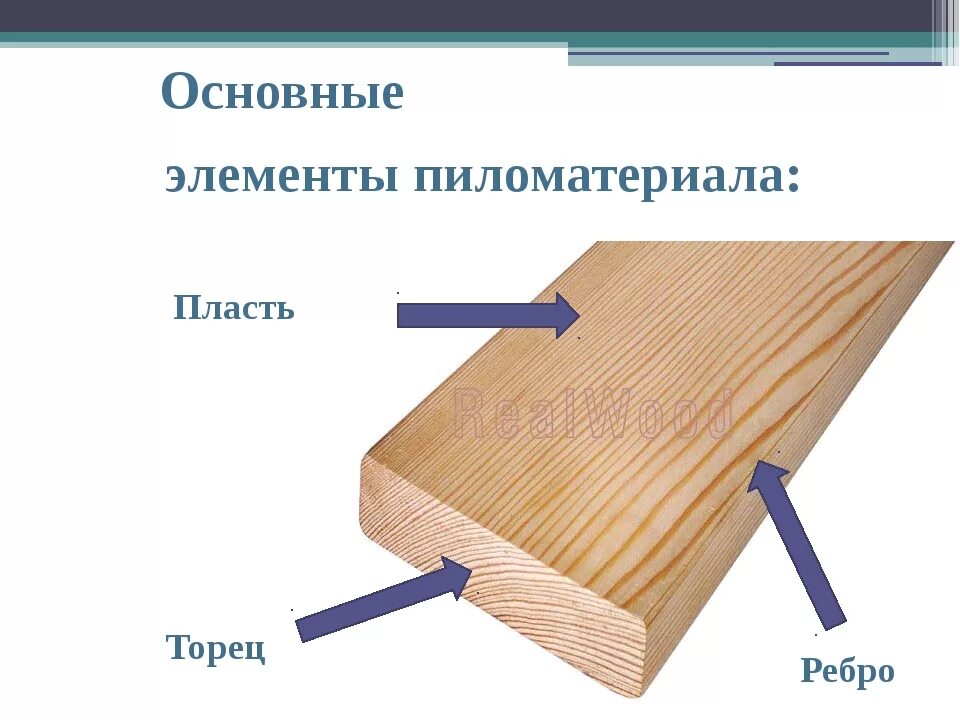 Основные элементы пиломатериала:

Пласть

RealWood

Торец

Ребро